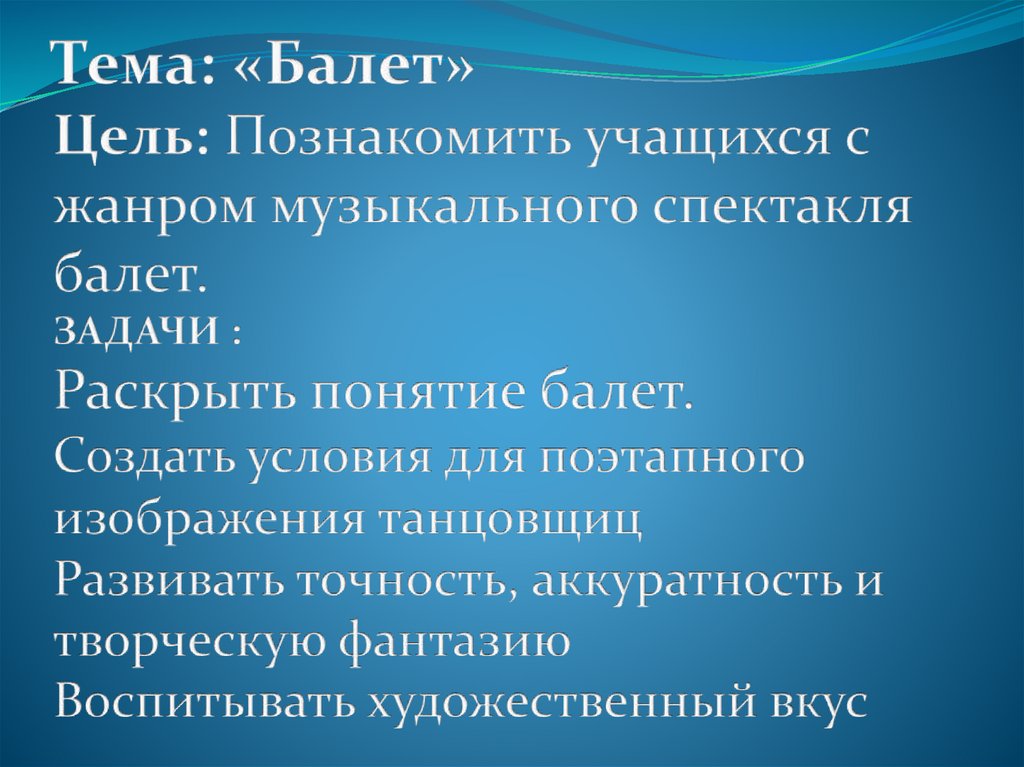 Тема: «Балет»
Цель: Познакомить учащихся с жанром музыкального спектакля балет.
ЗАДАЧИ :
Раскрыть понятие балет.
Создать условия для поэтапного изображения танцовщиц
Развивать точность, аккуратность и творческую фантазию
Воспитывать художественный вкус